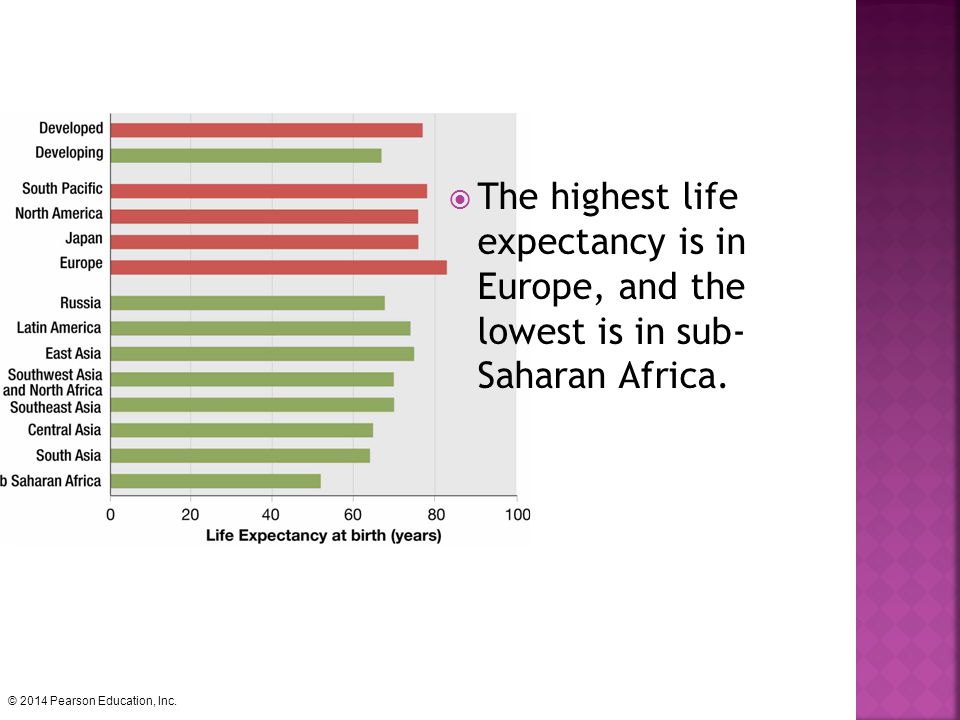 Developed
Developing
South Pacific
North America
Japan
Europe
Russia
Latin America
East Asia
Southwest Asia and North Africa
Southeast Asia
Central Asia
South Asia
b Saharan Africa

0 20 40 60 80 100
Life Expectancy at birth (years)

The highest life expectancy is in Europe, and the lowest is in sub-Saharan Africa.

© 2014 Pearson Education, Inc.